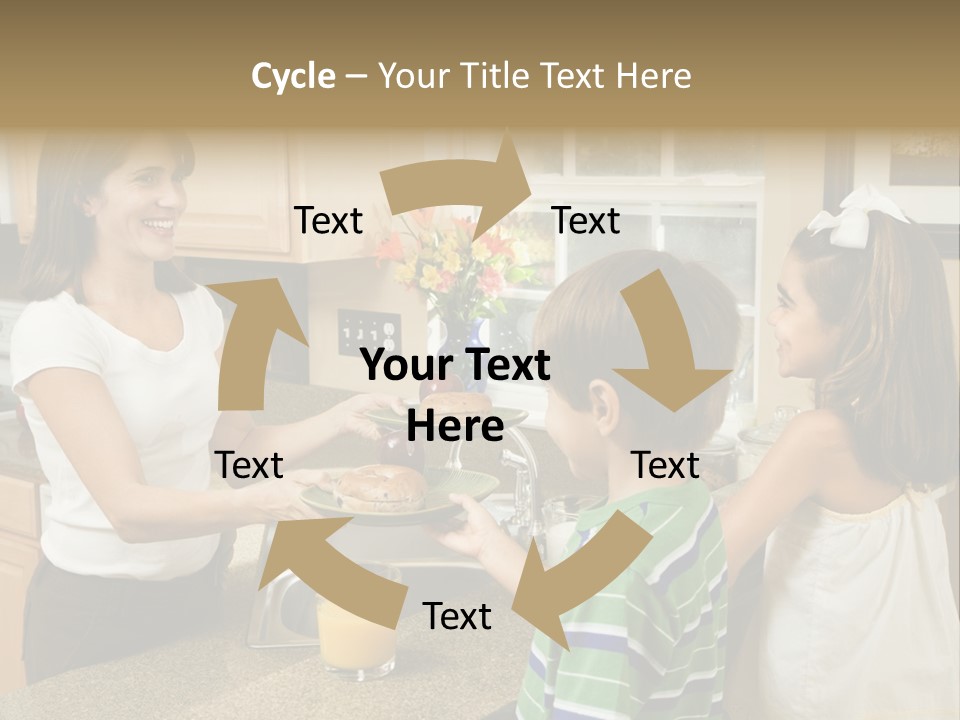 Cycle – Your Title Text Here

Text

Text

Your Text Here

Text

Text

Text